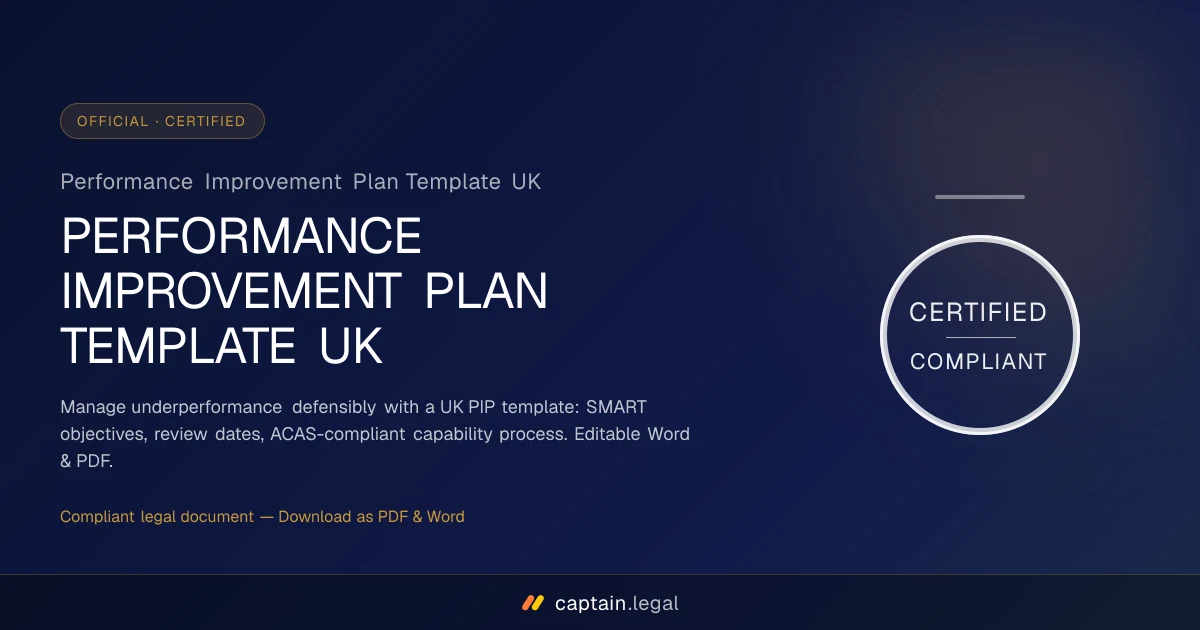 OFFICIAL · CERTIFIED

Performance Improvement Plan Template UK

PERFORMANCE IMPROVEMENT PLAN TEMPLATE UK

Manage underperformance defensibly with a UK PIP template: SMART objectives, review dates, ACAS-compliant capability process. Editable Word & PDF.

Compliant legal document — Download as PDF & Word

CERTIFIED

COMPLIANT

captain.legal